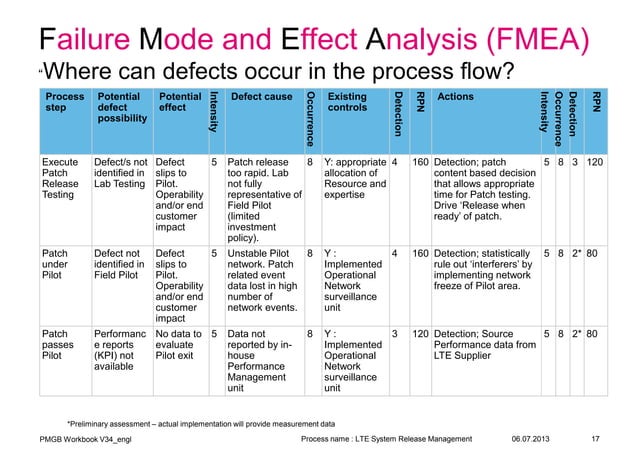 Failure Mode and Effect Analysis (FMEA)

"Where can defects occur in the process flow?

| Process step | Potential defect possibility | Potential effect | Intensity | Defect cause | Occurrence | Existing controls | Detection | RPN | Actions | Intensity | Occurrence | Detection | RPN |
|---|---|---|---|---|---|---|---|---|---|---|---|---|---|
| Execute Patch Release Testing | Defect/s not identified in Lab Testing | Defect slips to Pilot. Operability and/or end customer impact | 5 | Patch release too rapid. Lab not fully representative of Field Pilot (limited investment policy). | 8 | Y: appropriate allocation of Resource and expertise | 4 | 160 | Detection; patch content based decision that allows appropriate time for Patch testing. Drive 'Release when ready' of patch. | 5 | 8 | 3 | 120 |
| Patch under Pilot | Defect not identified in Field Pilot | Defect slips to Pilot. Operability and/or end customer impact | 5 | Unstable Pilot network. Patch related event data lost in high number of network events. | 8 | Y : Implemented Operational Network surveillance unit | 4 | 160 | Detection; statistically rule out 'interferers' by implementing network freeze of Pilot area. | 5 | 8 | 2* | 80 |
| Patch passes Pilot | Performance reports (KPI) not available | No data to evaluate Pilot exit | 5 | Data not reported by in-house Performance Management unit | 8 | Y : Implemented Operational Network surveillance unit | 3 | 120 | Detection; Source Performance data from LTE Supplier | 5 | 8 | 2* | 80 |

*Preliminary assessment – actual implementation will provide measurement data

PMGB Workbook V34_engl     Process name : LTE System Release Management     06.07.2013     17